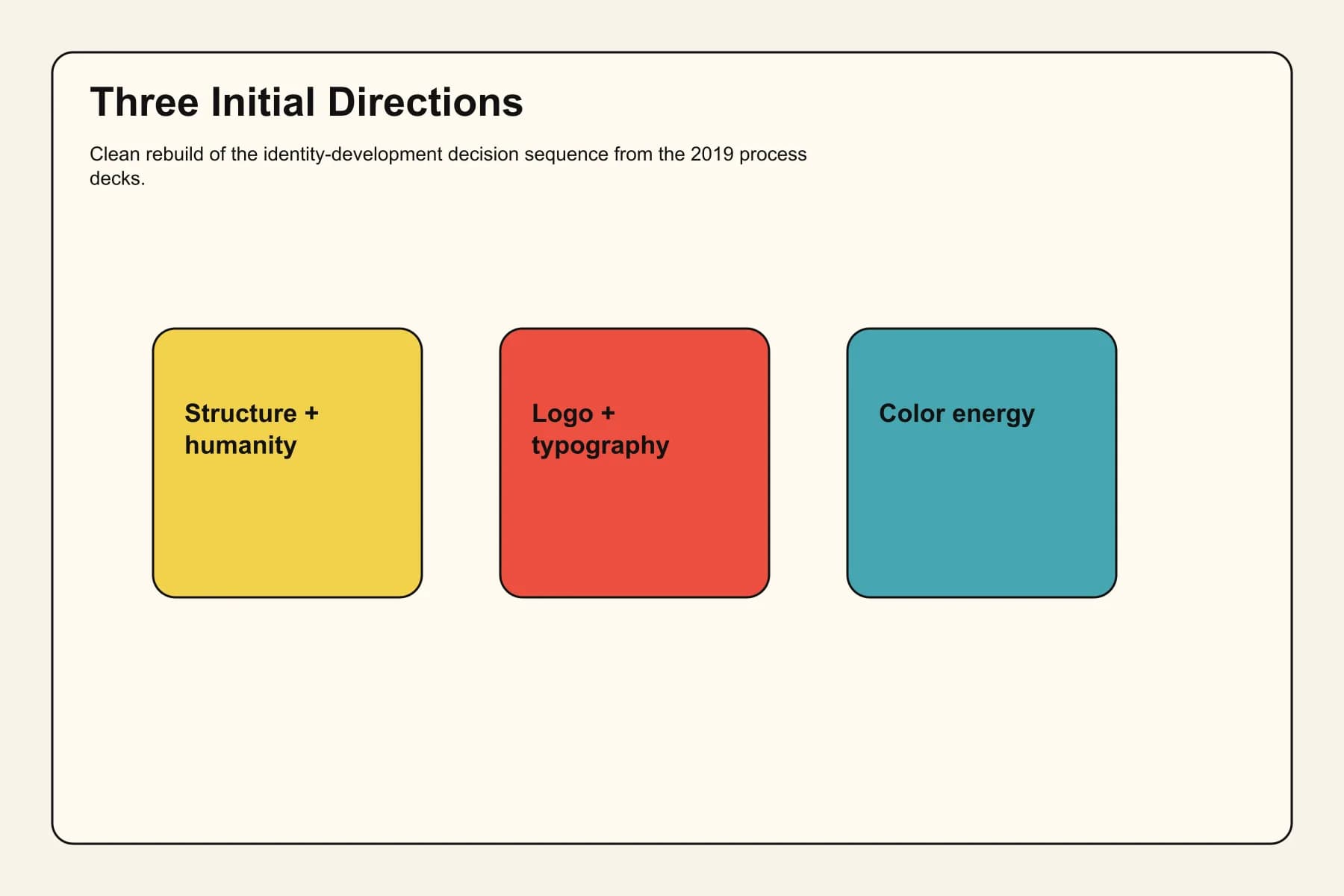 Three Initial Directions

Clean rebuild of the identity-development decision sequence from the 2019 process decks.

Structure + humanity

Logo + typography

Color energy